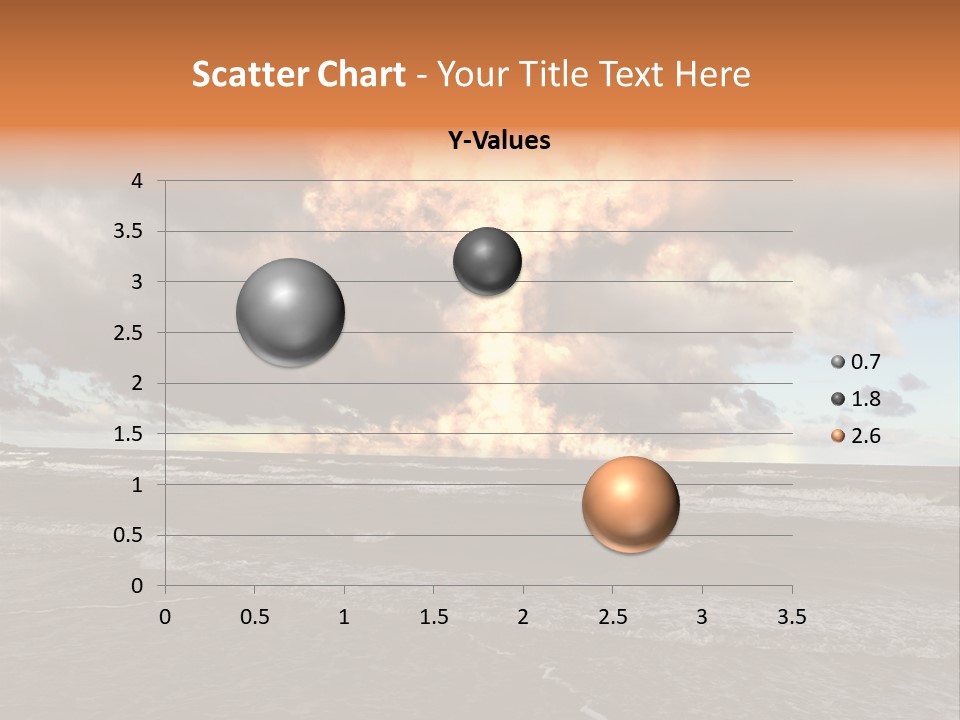 Scatter Chart - Your Title Text Here

Y-Values

4
3.5
3
2.5
2
1.5
1
0.5
0

0 0.5 1 1.5 2 2.5 3 3.5

0.7
1.8
2.6